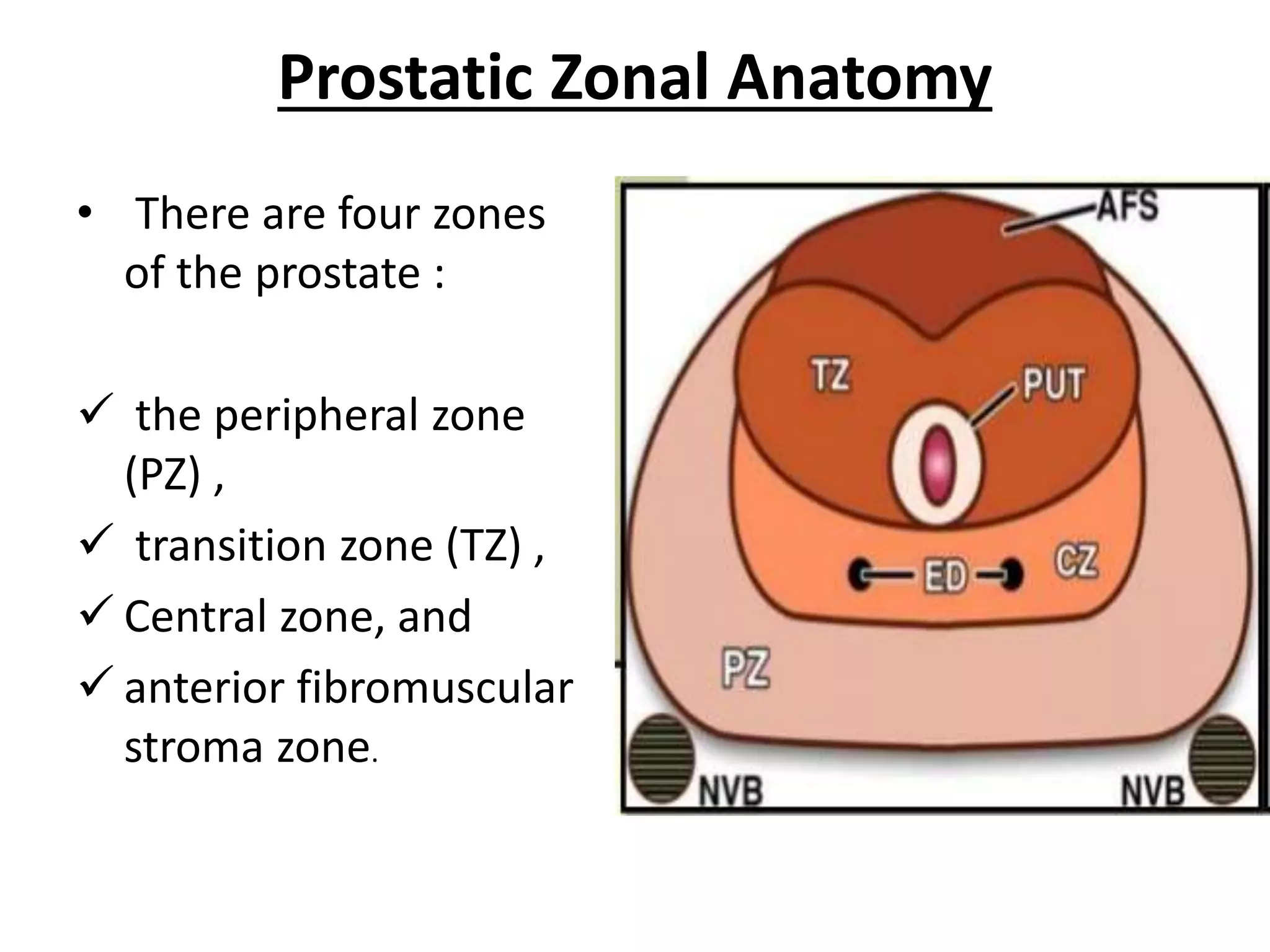 Prostatic Zonal Anatomy

• There are four zones of the prostate :

✓ the peripheral zone (PZ) ,
✓ transition zone (TZ) ,
✓ Central zone, and
✓ anterior fibromuscular stroma zone.

AFS
TZ
PUT
ED
CZ
PZ
NVB
NVB